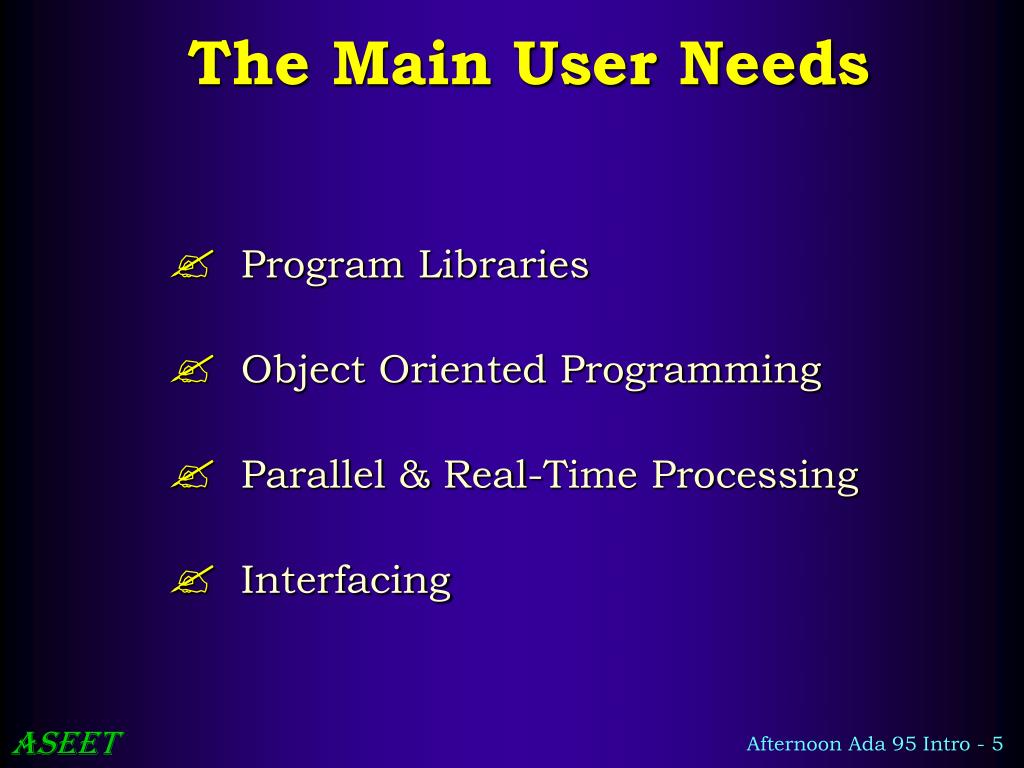 The Main User Needs

✍ Program Libraries

✍ Object Oriented Programming

✍ Parallel & Real-Time Processing

✍ Interfacing

ASEET

Afternoon Ada 95 Intro - 5